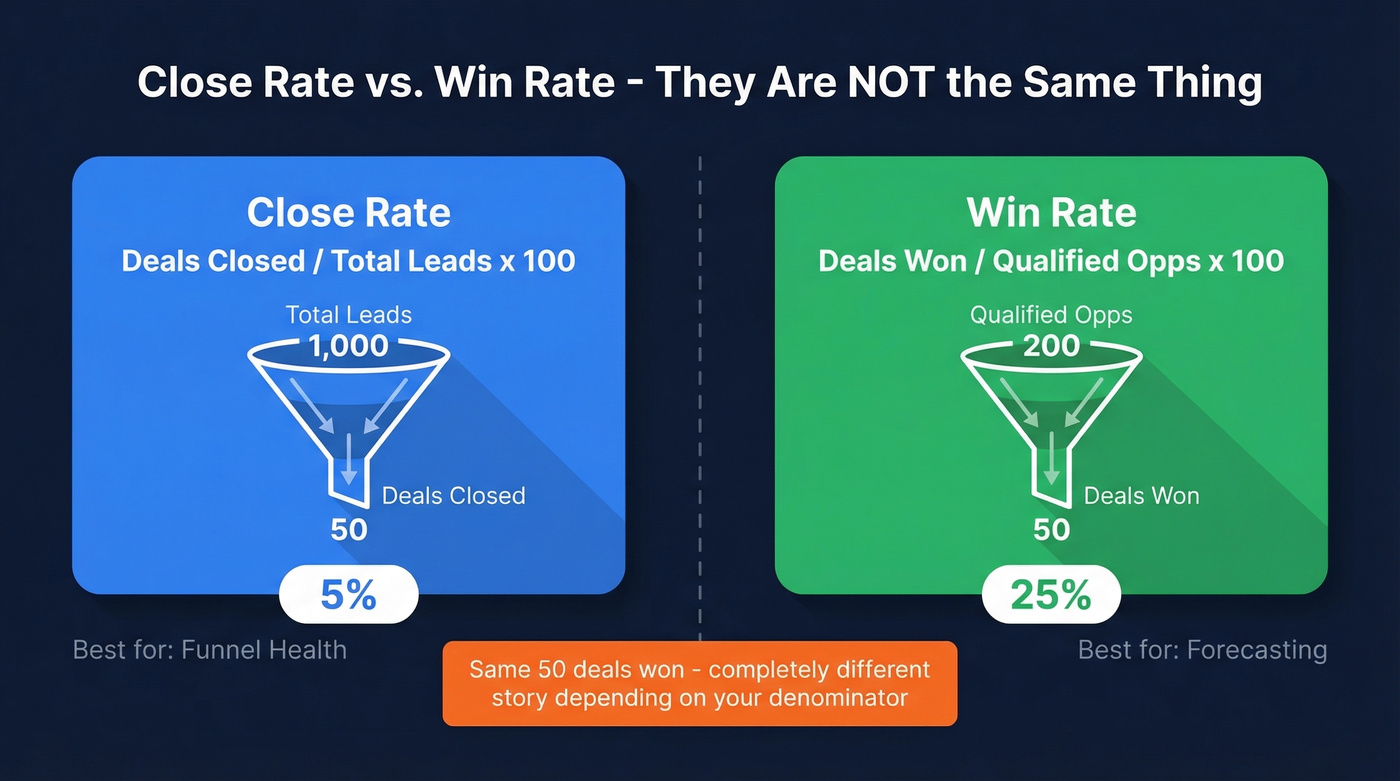 Close Rate vs. Win Rate - They Are NOT the Same Thing

Close Rate
Deals Closed / Total Leads x 100

Total Leads
1,000

Deals Closed
50

5%

Best for: Funnel Health

Win Rate
Deals Won / Qualified Opps x 100

Qualified Opps
200

Deals Won
50

25%

Best for: Forecasting

Same 50 deals won - completely different story depending on your denominator